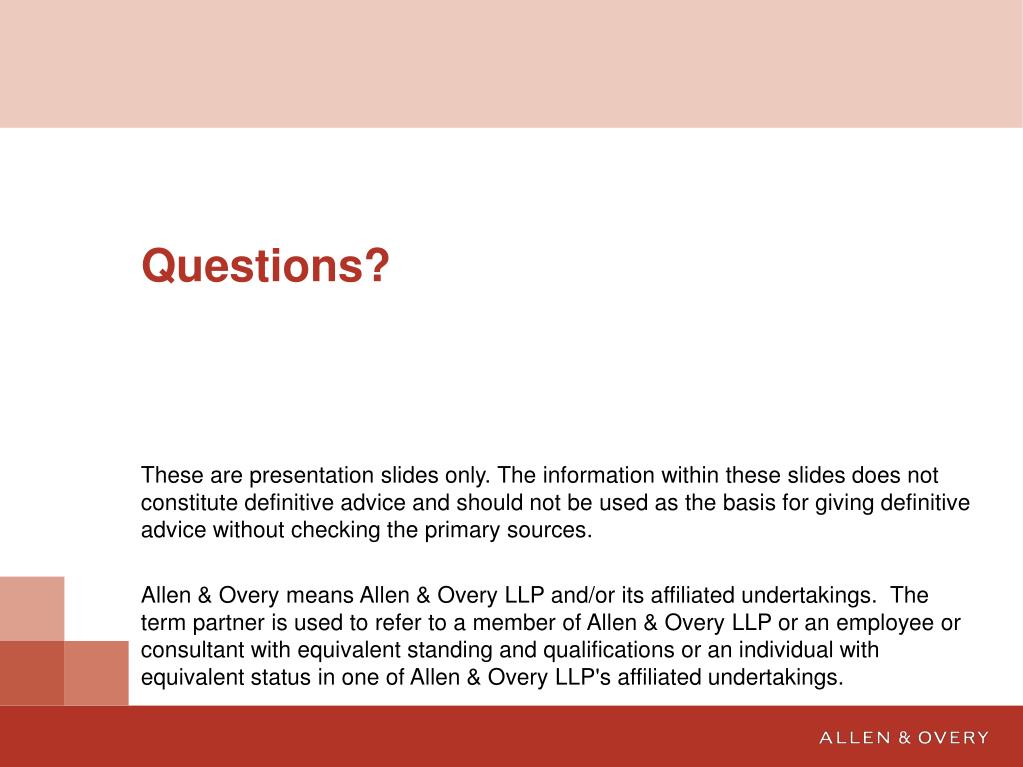 Questions?

These are presentation slides only. The information within these slides does not constitute definitive advice and should not be used as the basis for giving definitive advice without checking the primary sources.

Allen & Overy means Allen & Overy LLP and/or its affiliated undertakings. The term partner is used to refer to a member of Allen & Overy LLP or an employee or consultant with equivalent standing and qualifications or an individual with equivalent status in one of Allen & Overy LLP's affiliated undertakings.

ALLEN & OVERY